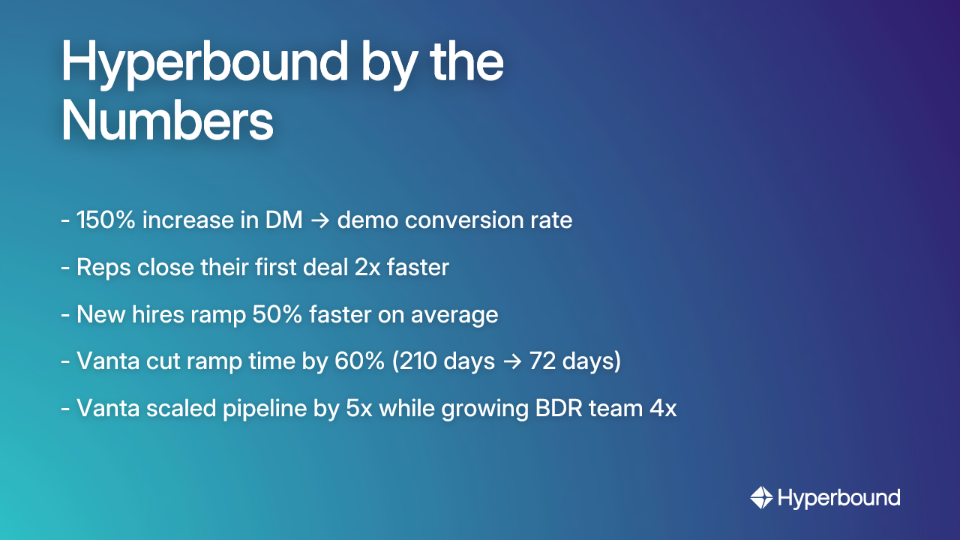 Hyperbound by the Numbers

- 150% increase in DM → demo conversion rate

- Reps close their first deal 2x faster

- New hires ramp 50% faster on average

- Vanta cut ramp time by 60% (210 days → 72 days)

- Vanta scaled pipeline by 5x while growing BDR team 4x

Hyperbound